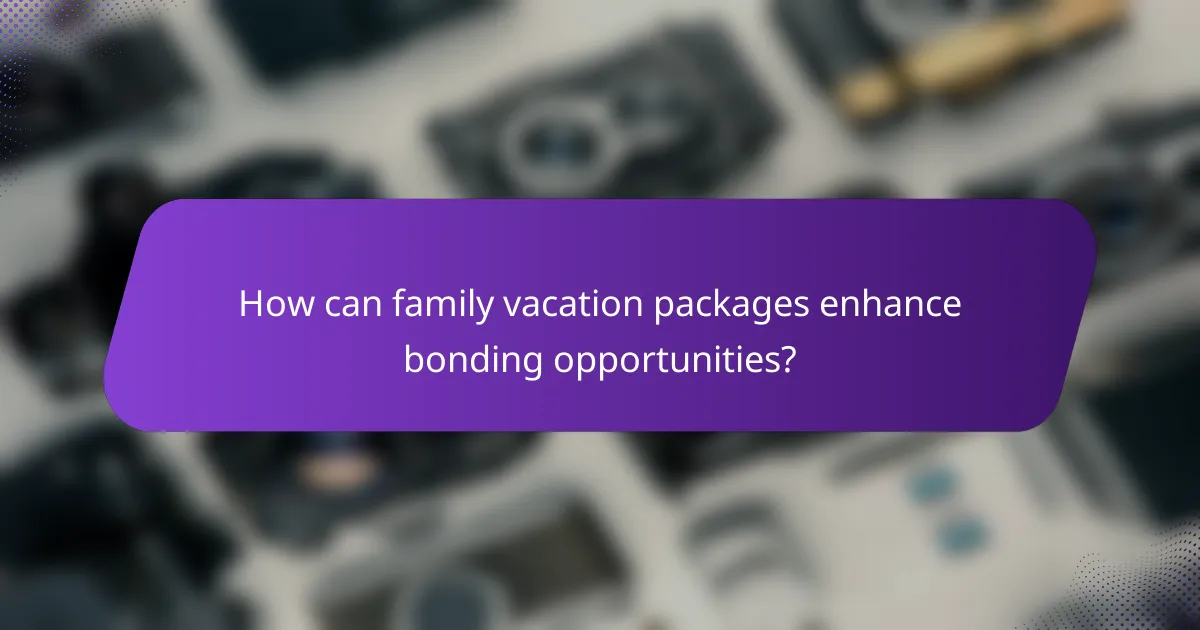 How can family vacation packages enhance bonding opportunities?